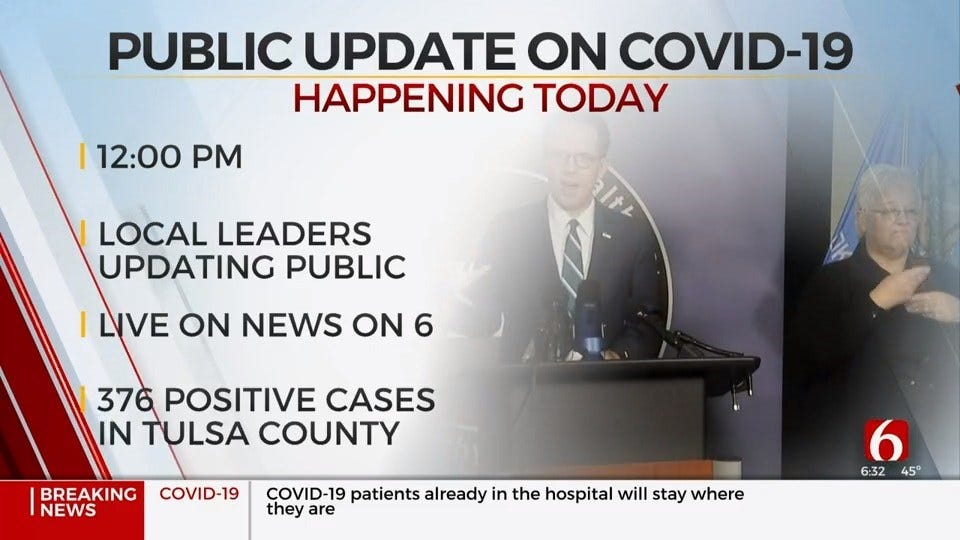 PUBLIC UPDATE ON COVID-19
HAPPENING TODAY

12:00 PM

LOCAL LEADERS UPDATING PUBLIC

LIVE ON NEWS ON 6

376 POSITIVE CASES IN TULSA COUNTY

6
6:32 45°

BREAKING NEWS
COVID-19
COVID-19 patients already in the hospital will stay where they are